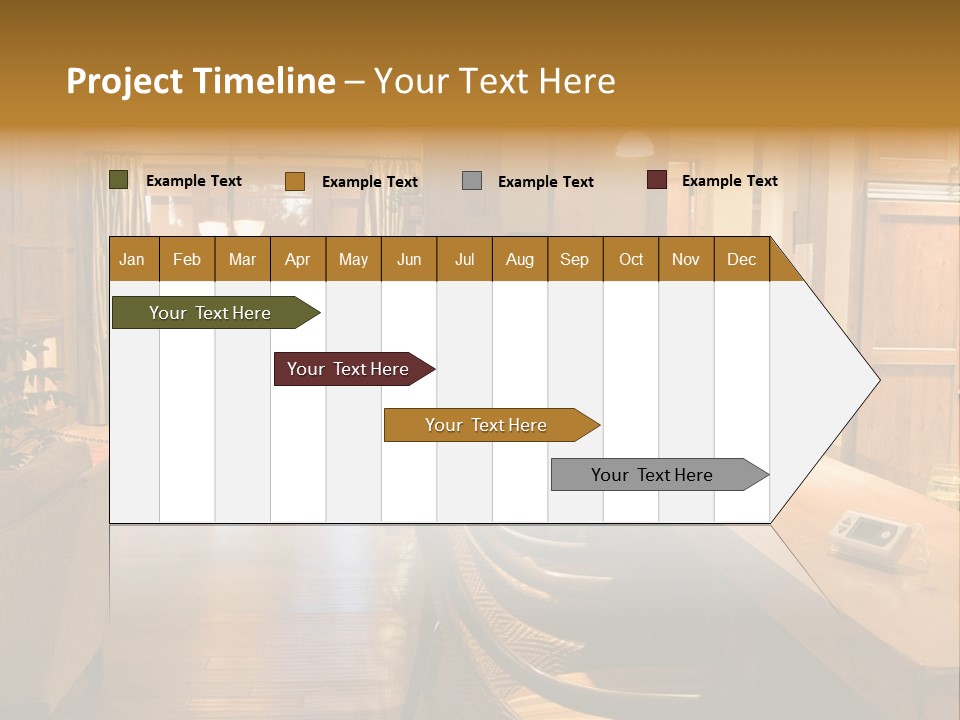 Project Timeline – Your Text Here

Example Text
Example Text
Example Text
Example Text

| Jan | Feb | Mar | Apr | May | Jun | Jul | Aug | Sep | Oct | Nov | Dec |
|---|---|---|---|---|---|---|---|---|---|---|---|

Your Text Here
Your Text Here
Your Text Here
Your Text Here